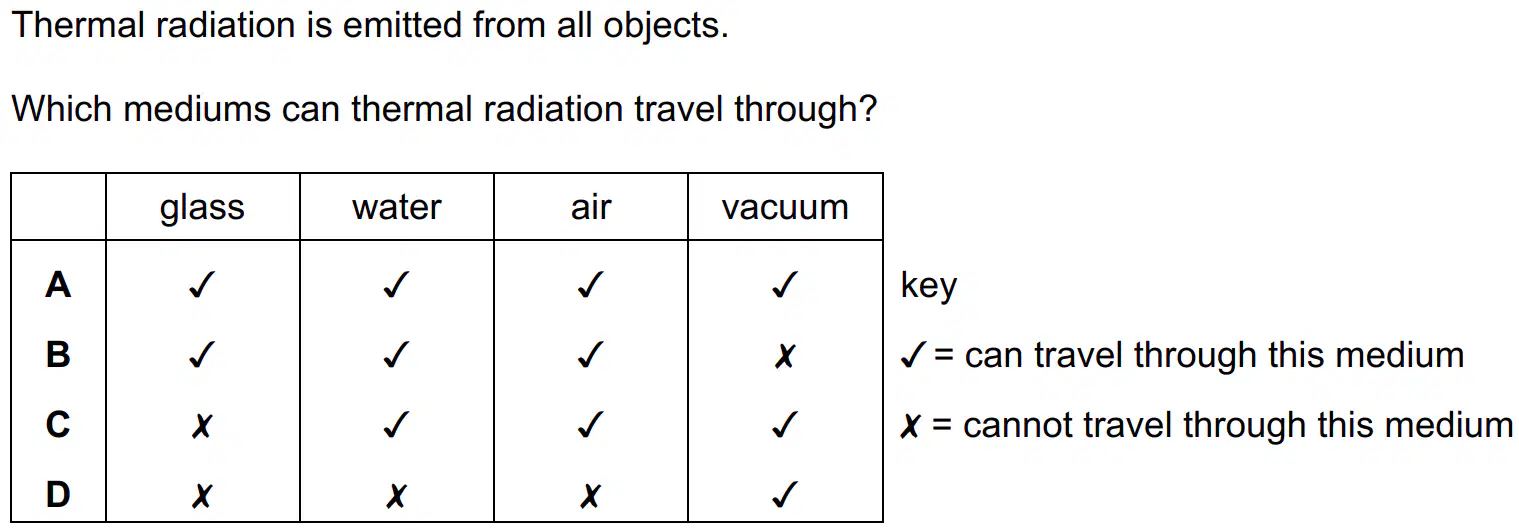 Thermal radiation is emitted from all objects.

Which mediums can thermal radiation travel through?

| | glass | water | air | vacuum |
|---|---|---|---|---|
| **A** | ✓ | ✓ | ✓ | ✓ |
| **B** | ✓ | ✓ | ✓ | ✗ |
| **C** | ✗ | ✓ | ✓ | ✓ |
| **D** | ✗ | ✗ | ✗ | ✓ |

key

✓ = can travel through this medium

✗ = cannot travel through this medium